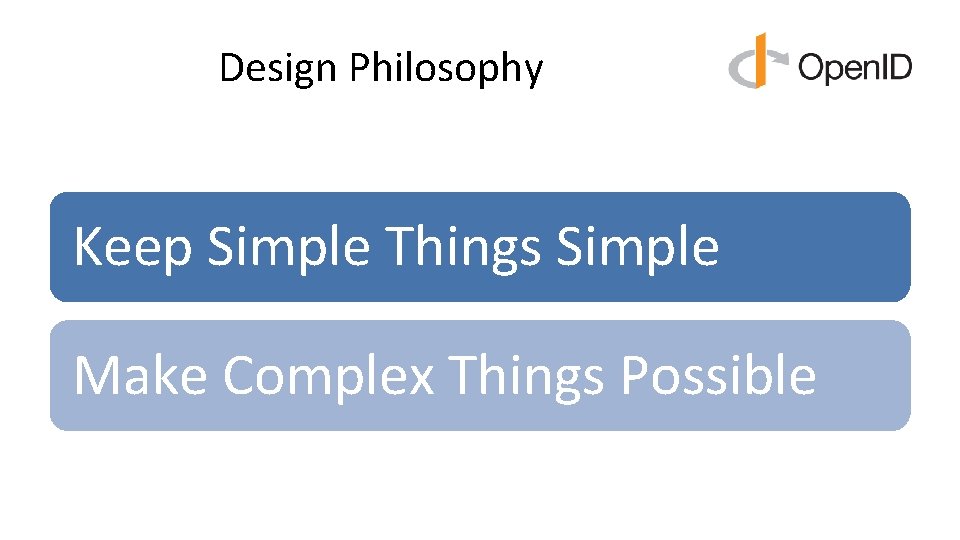 Design Philosophy

OpenID

Keep Simple Things Simple

Make Complex Things Possible